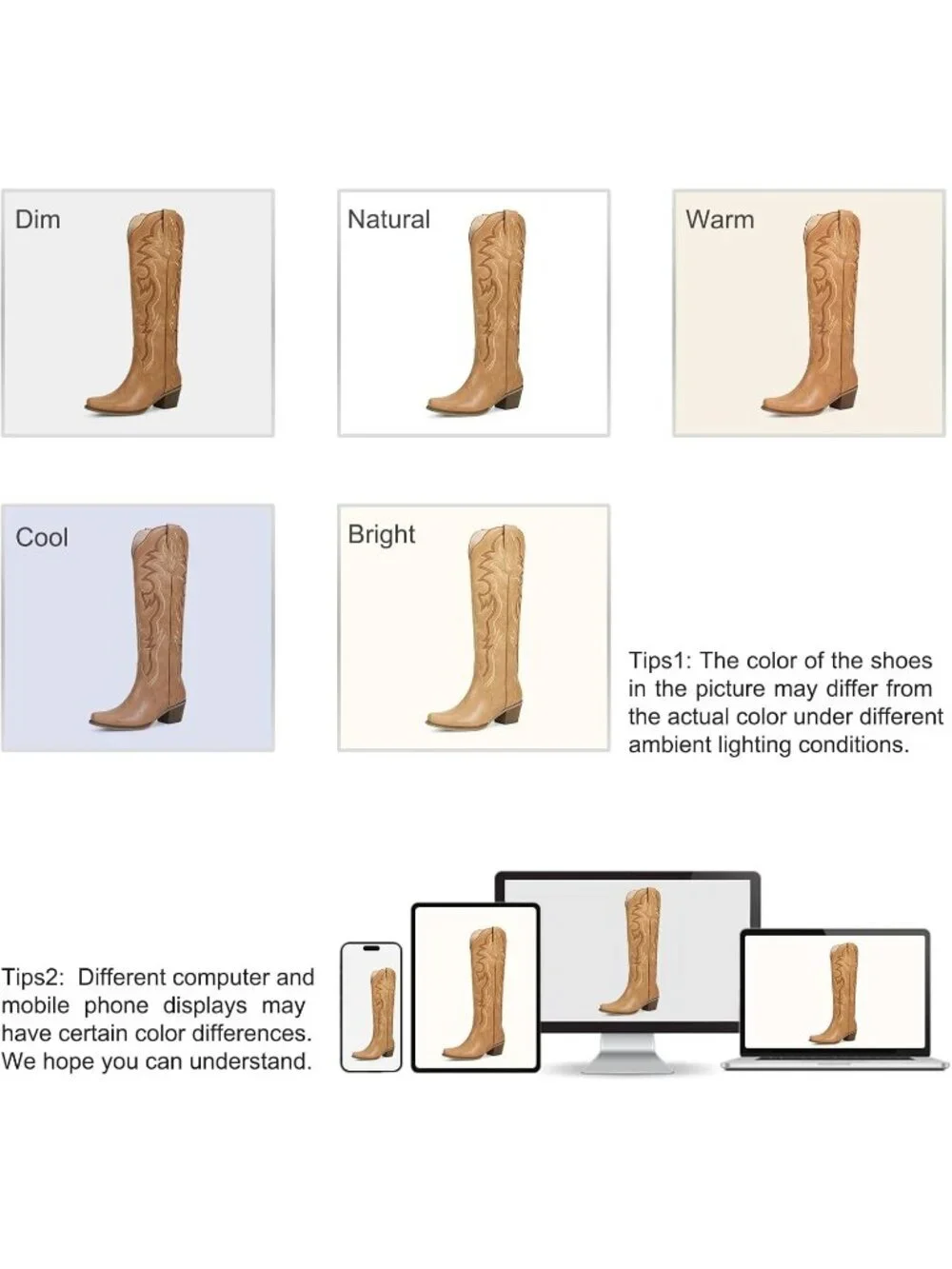 Dim

Natural

Warm

Cool

Bright

Tips1: The color of the shoes in the picture may differ from the actual color under different ambient lighting conditions.

Tips2: Different computer and mobile phone displays may have certain color differences. We hope you can understand.